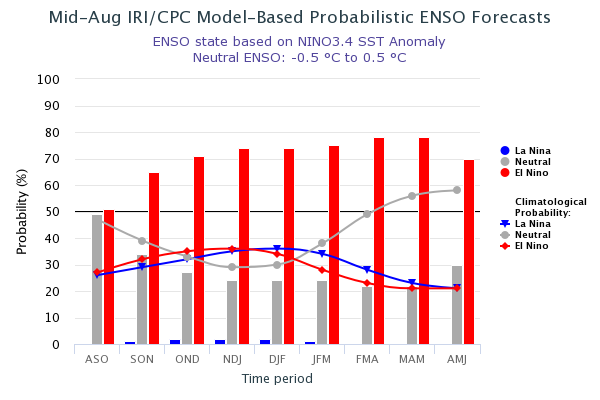 Mid-Aug IRI/CPC Model-Based Probabilistic ENSO Forecasts

ENSO state based on NINO3.4 SST Anomaly
Neutral ENSO: -0.5 °C to 0.5 °C

Probability (%)

100
90
80
70
60
50
40
30
20
10
0

ASO SON OND NDJ DJF JFM FMA MAM AMJ

Time period

La Nina
Neutral
El Nino

Climatological Probability:
La Nina
Neutral
El Nino